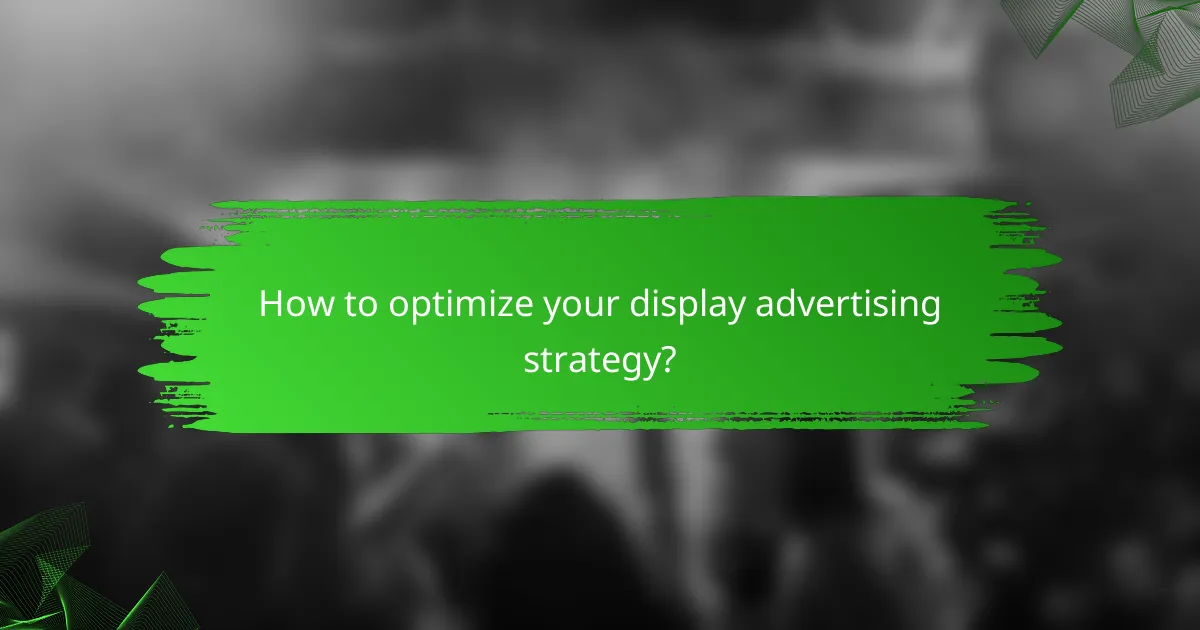 How to optimize your display advertising strategy?